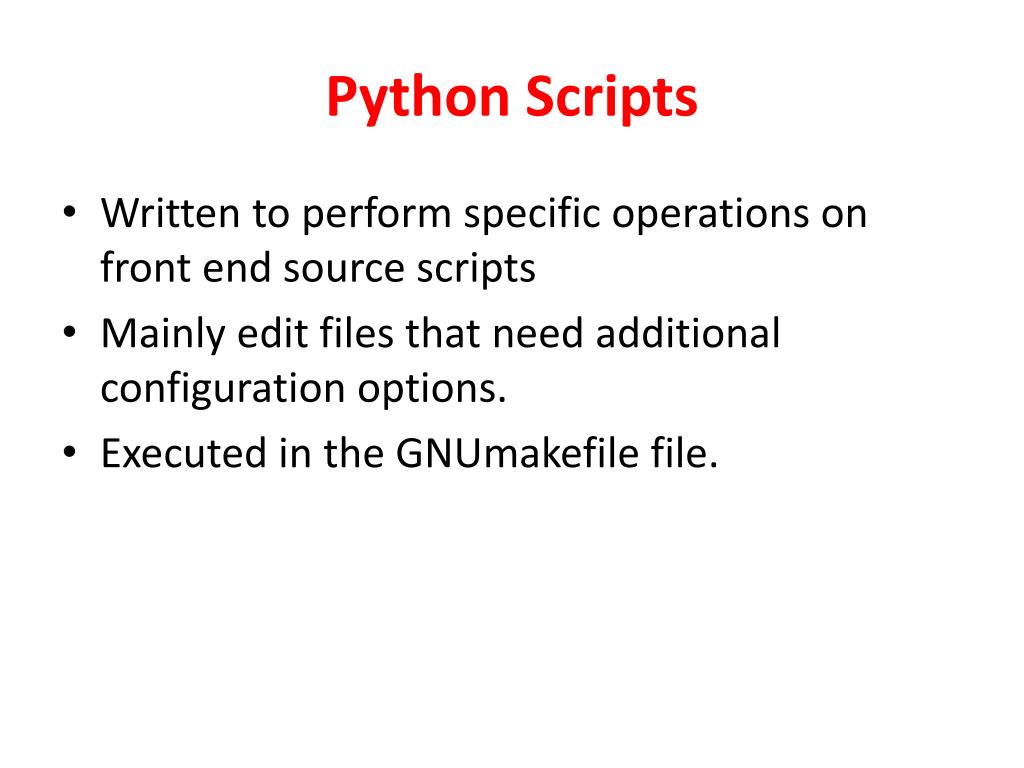 Python Scripts

• Written to perform specific operations on front end source scripts
• Mainly edit files that need additional configuration options.
• Executed in the GNUmakefile file.